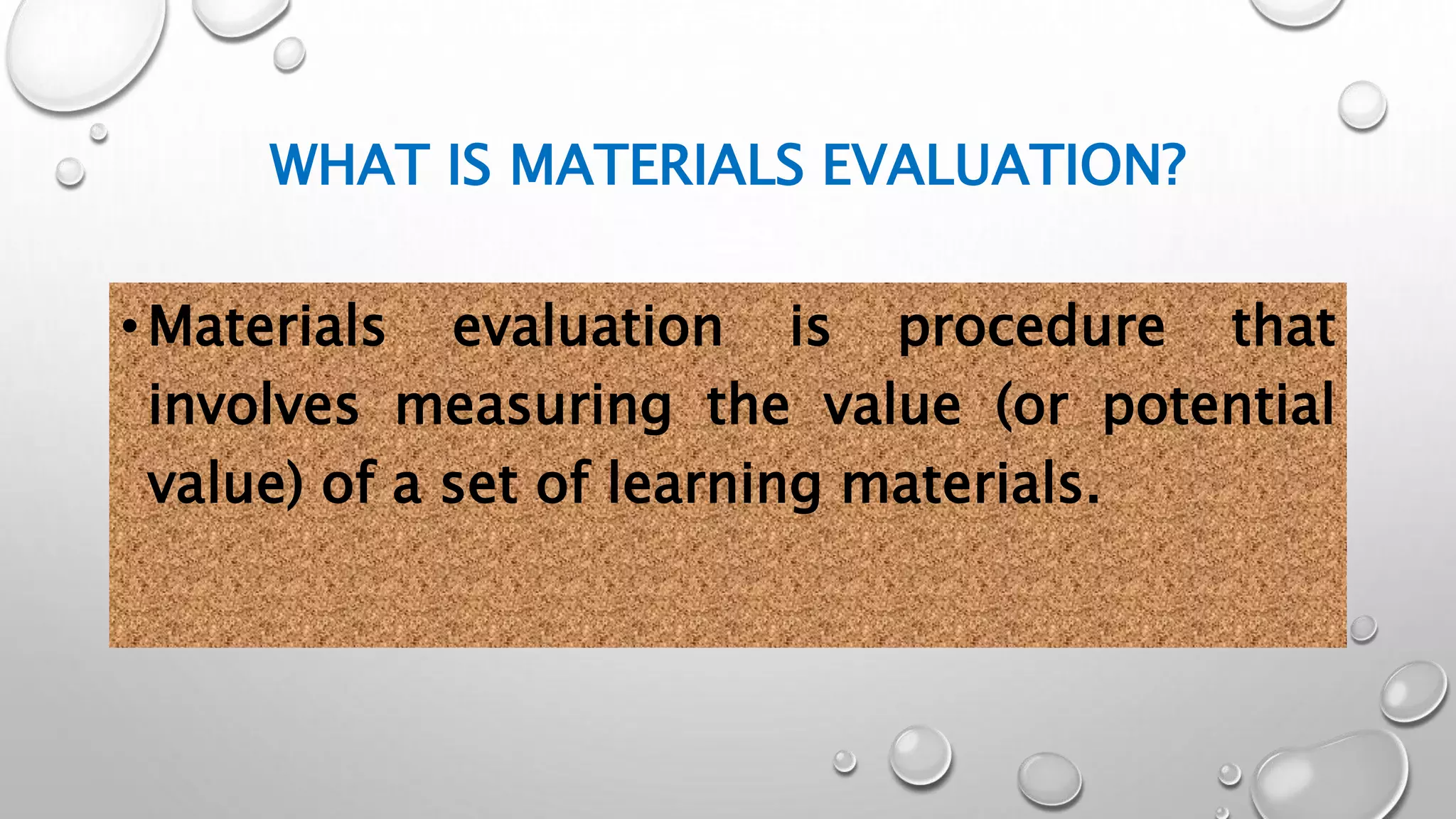 WHAT IS MATERIALS EVALUATION?

• Materials evaluation is procedure that involves measuring the value (or potential value) of a set of learning materials.